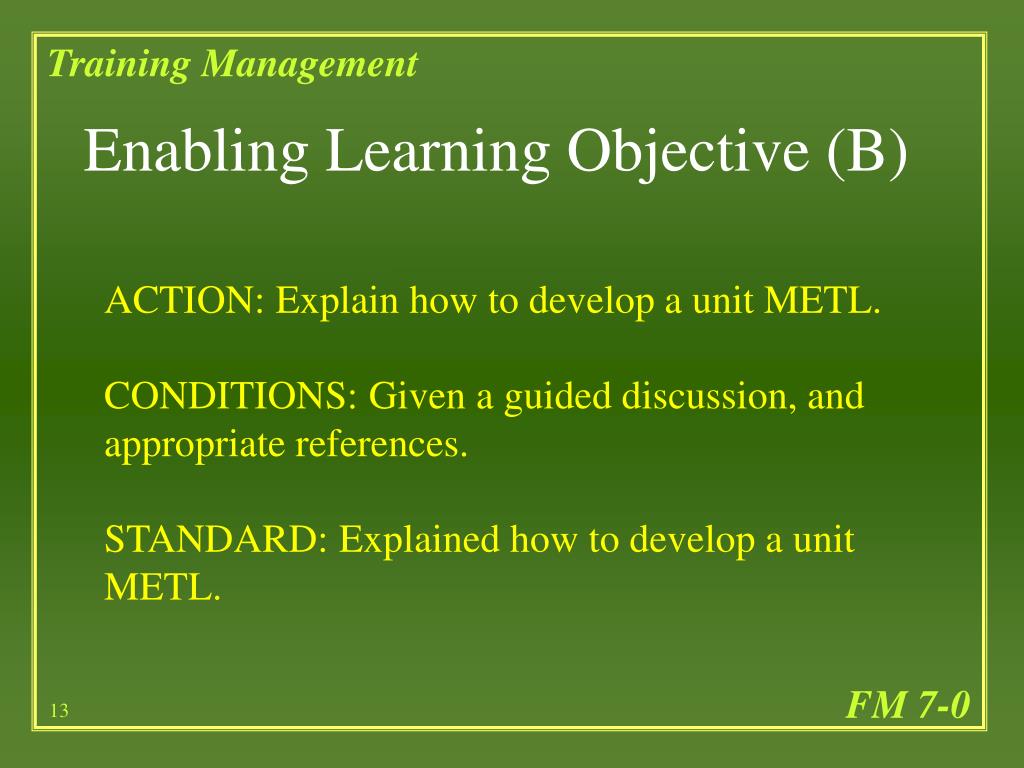 Training Management

Enabling Learning Objective (B)

ACTION: Explain how to develop a unit METL.

CONDITIONS: Given a guided discussion, and appropriate references.

STANDARD: Explained how to develop a unit METL.

13

FM 7-0